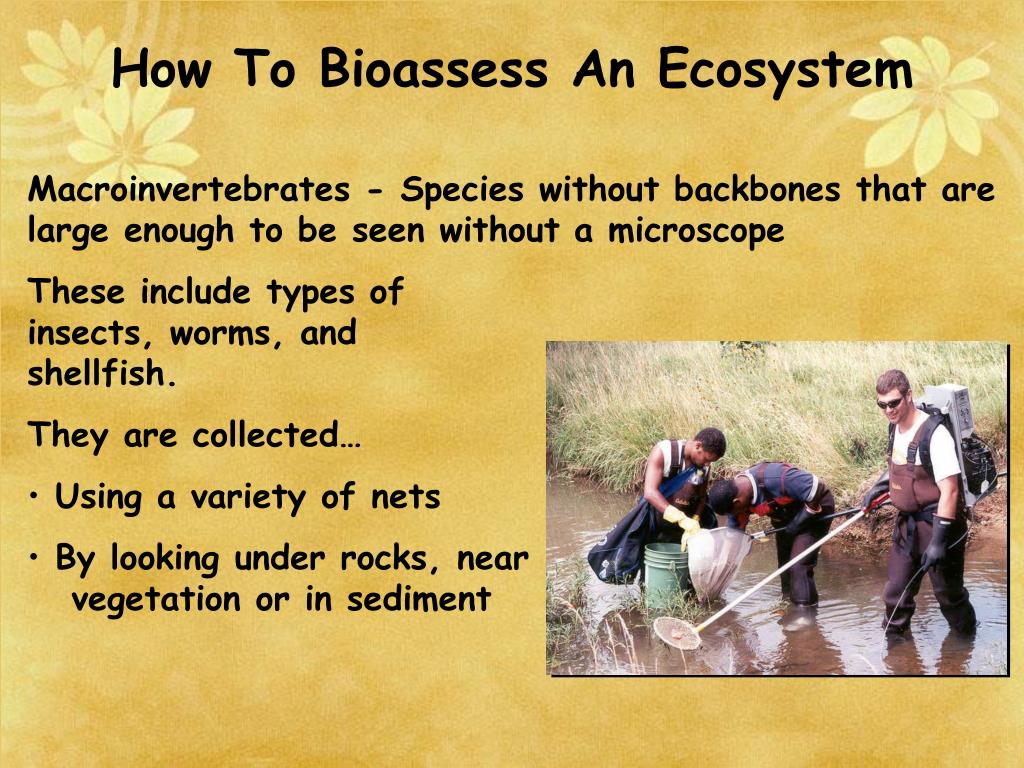 How To Bioassess An Ecosystem

Macroinvertebrates - Species without backbones that are large enough to be seen without a microscope

These include types of insects, worms, and shellfish.

They are collected…

• Using a variety of nets

• By looking under rocks, near vegetation or in sediment